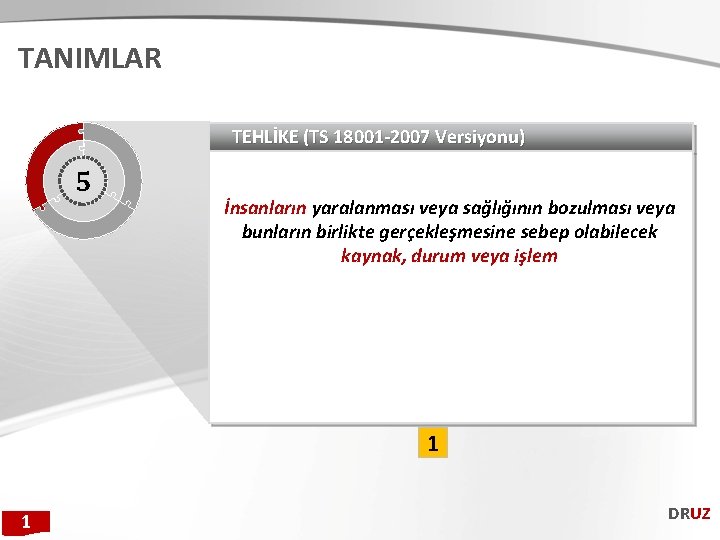 TANIMLAR

5

TEHLİKE (TS 18001-2007 Versiyonu)

İnsanların yaralanması veya sağlığının bozulması veya bunların birlikte gerçekleşmesine sebep olabilecek kaynak, durum veya işlem

1

1

DRUZ